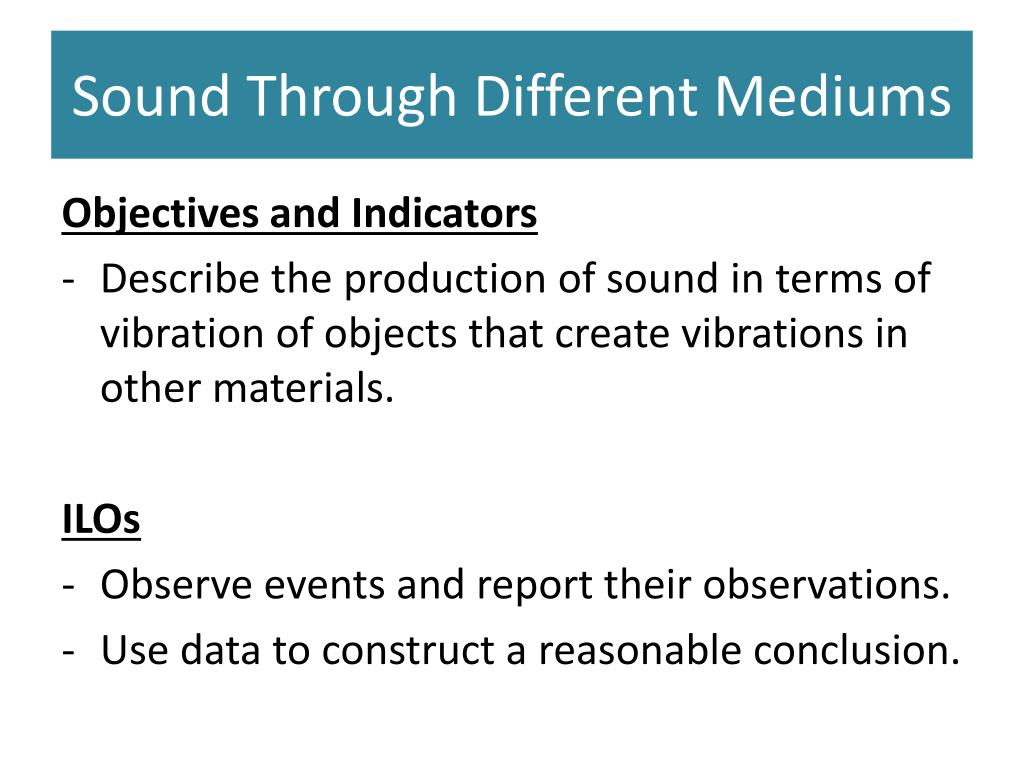 Sound Through Different Mediums

Objectives and Indicators

- Describe the production of sound in terms of vibration of objects that create vibrations in other materials.

ILOs

- Observe events and report their observations.
- Use data to construct a reasonable conclusion.